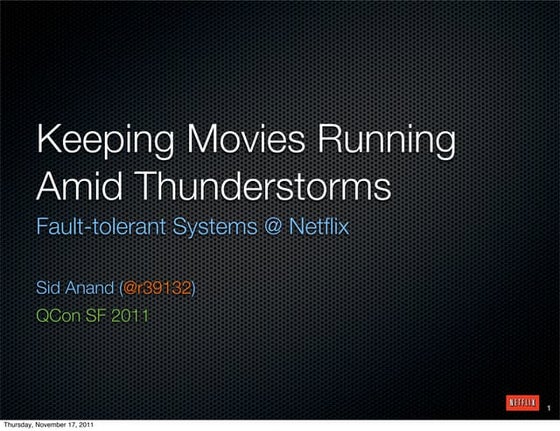 Keeping Movies Running Amid Thunderstorms

Fault-tolerant Systems @ Netflix

Sid Anand (@r39132)

QCon SF 2011

NETFLIX

1

Thursday, November 17, 2011